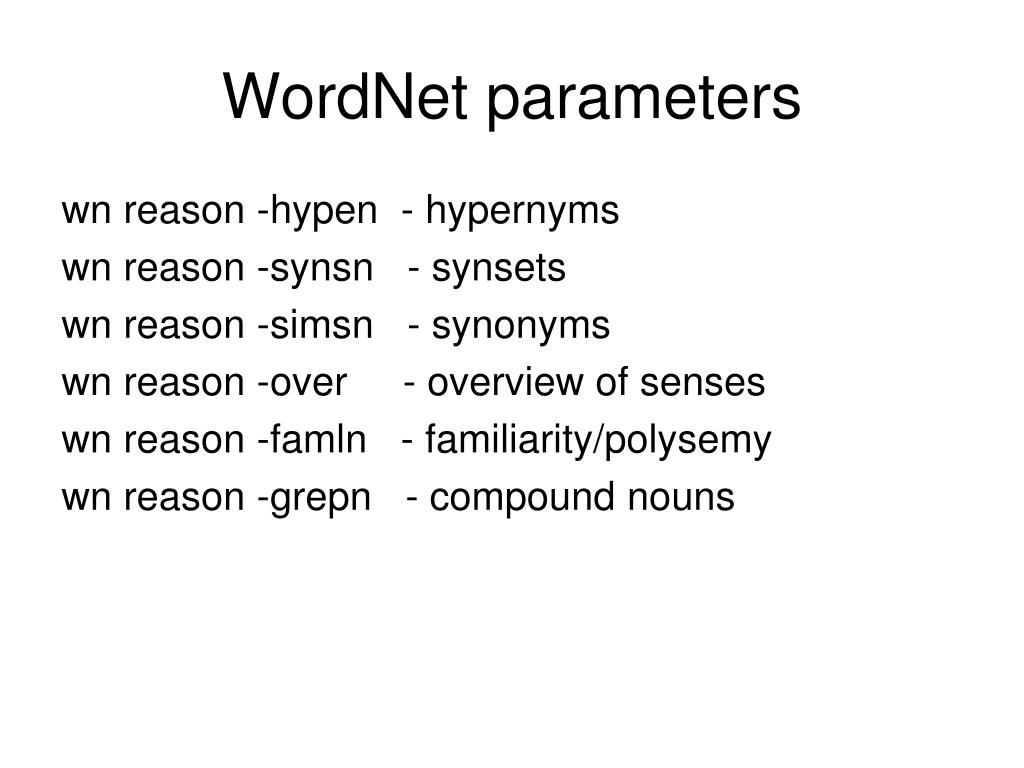 WordNet parameters

wn reason -hypen - hypernyms
wn reason -synsn - synsets
wn reason -simsn - synonyms
wn reason -over - overview of senses
wn reason -famln - familiarity/polysemy
wn reason -grepn - compound nouns